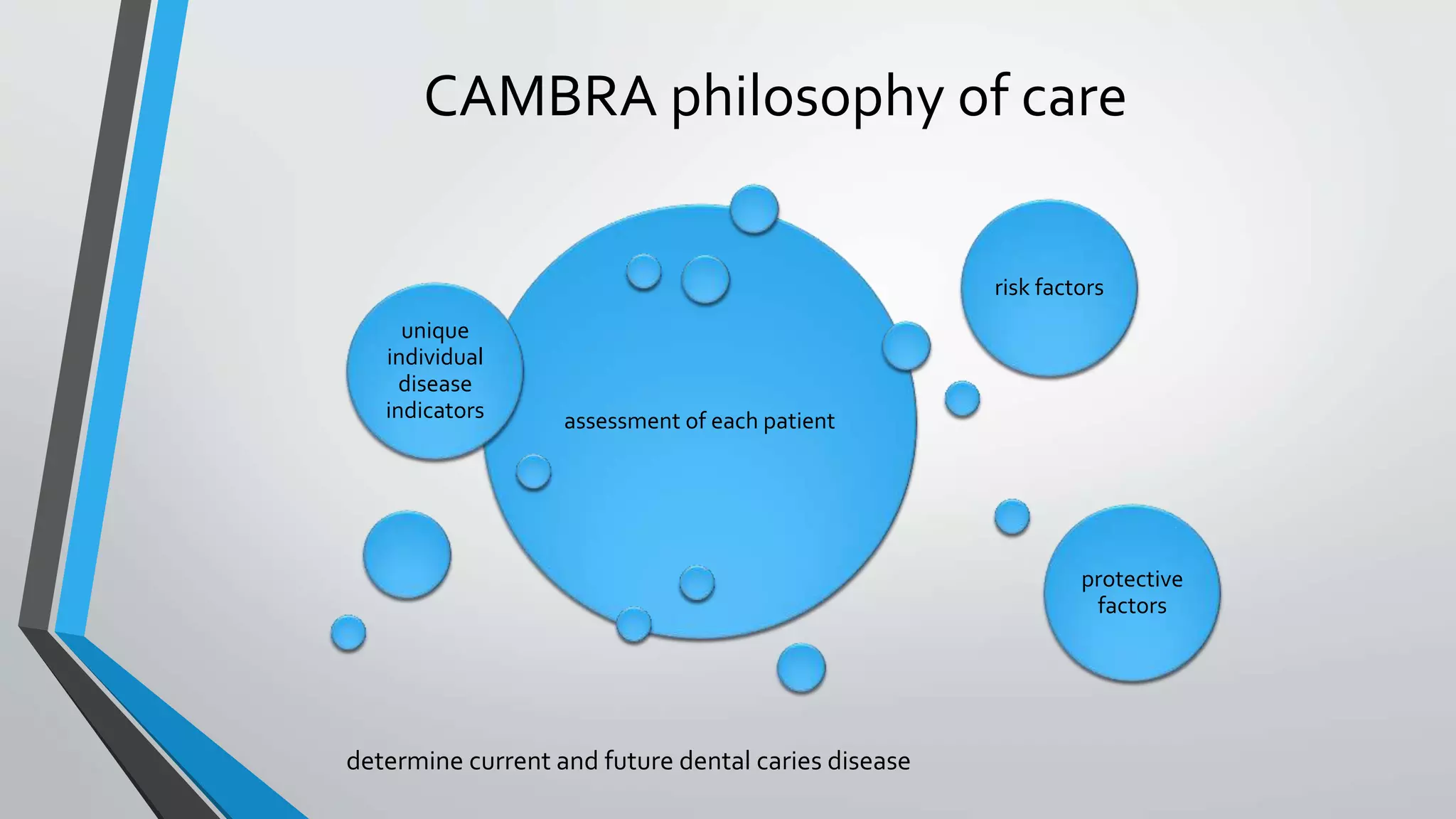 CAMBRA philosophy of care

unique individual disease indicators

assessment of each patient

risk factors

protective factors

determine current and future dental caries disease